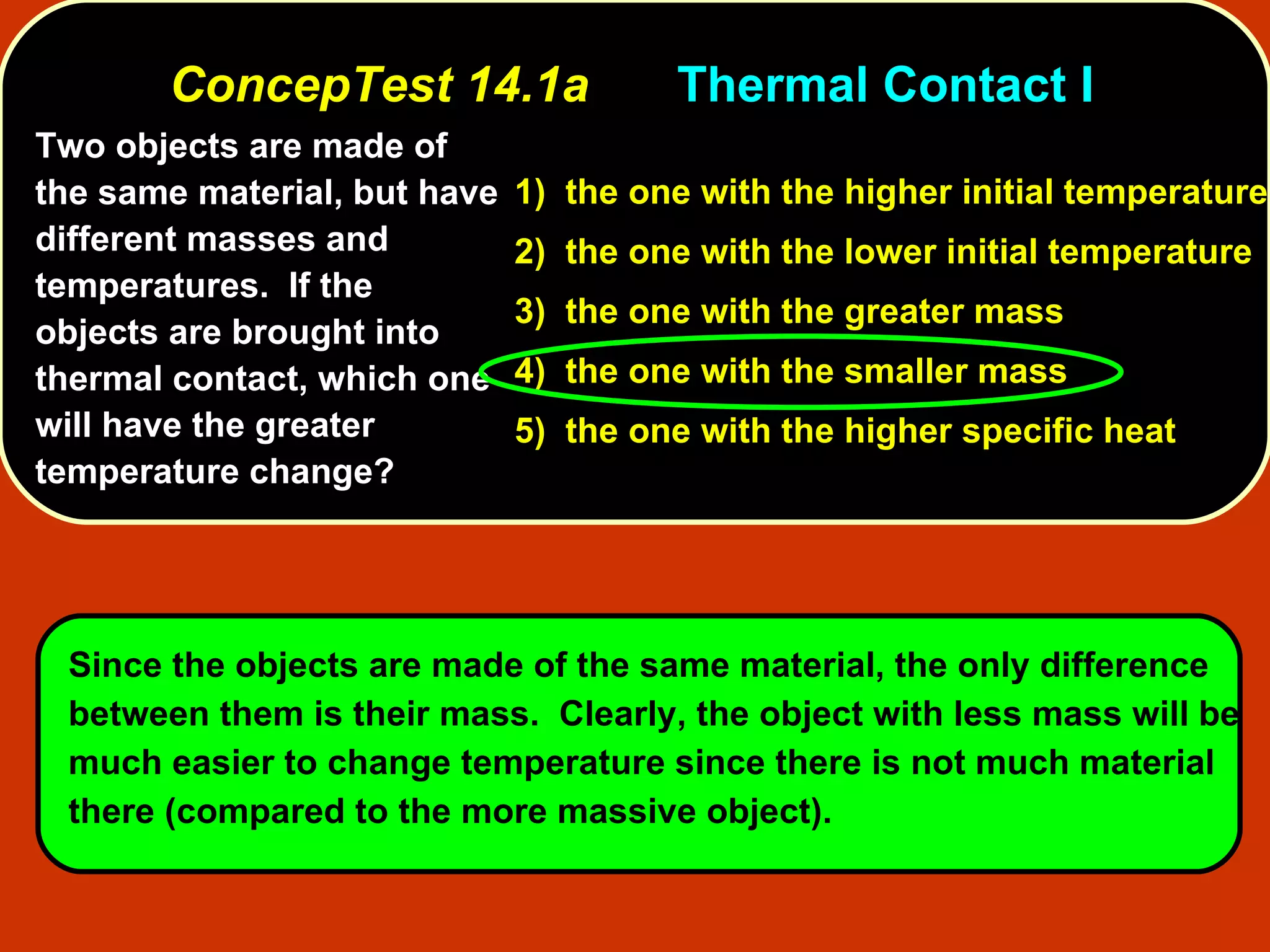 ConcepTest 14.1a Thermal Contact I

Two objects are made of the same material, but have different masses and temperatures. If the objects are brought into thermal contact, which one will have the greater temperature change?

1) the one with the higher initial temperature

2) the one with the lower initial temperature

3) the one with the greater mass

4) the one with the smaller mass

5) the one with the higher specific heat

Since the objects are made of the same material, the only difference between them is their mass. Clearly, the object with less mass will be much easier to change temperature since there is not much material there (compared to the more massive object).